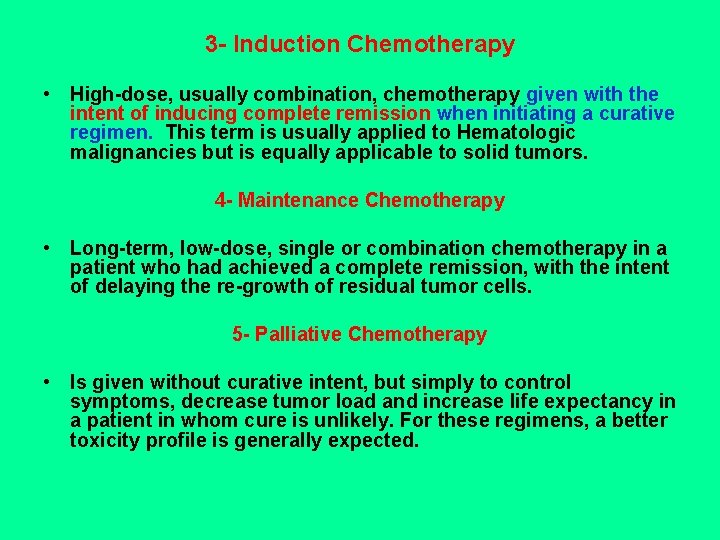 3- Induction Chemotherapy

• High-dose, usually combination, chemotherapy given with the intent of inducing complete remission when initiating a curative regimen. This term is usually applied to Hematologic malignancies but is equally applicable to solid tumors.

4- Maintenance Chemotherapy

• Long-term, low-dose, single or combination chemotherapy in a patient who had achieved a complete remission, with the intent of delaying the re-growth of residual tumor cells.

5- Palliative Chemotherapy

• Is given without curative intent, but simply to control symptoms, decrease tumor load and increase life expectancy in a patient in whom cure is unlikely. For these regimens, a better toxicity profile is generally expected.